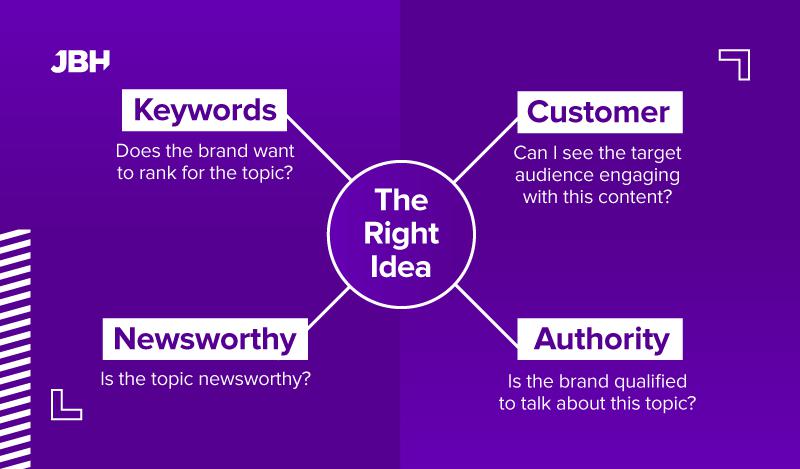 JBH

Keywords

Does the brand want to rank for the topic?

Customer

Can I see the target audience engaging with this content?

The Right Idea

Newsworthy

Is the topic newsworthy?

Authority

Is the brand qualified to talk about this topic?